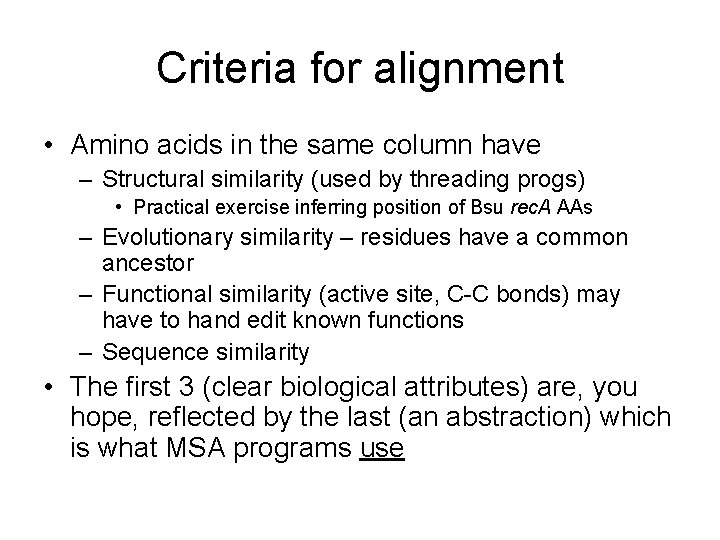 Criteria for alignment

• Amino acids in the same column have
– Structural similarity (used by threading progs)
• Practical exercise inferring position of Bsu recA AAs
– Evolutionary similarity – residues have a common ancestor
– Functional similarity (active site, C-C bonds) may have to hand edit known functions
– Sequence similarity
• The first 3 (clear biological attributes) are, you hope, reflected by the last (an abstraction) which is what MSA programs use